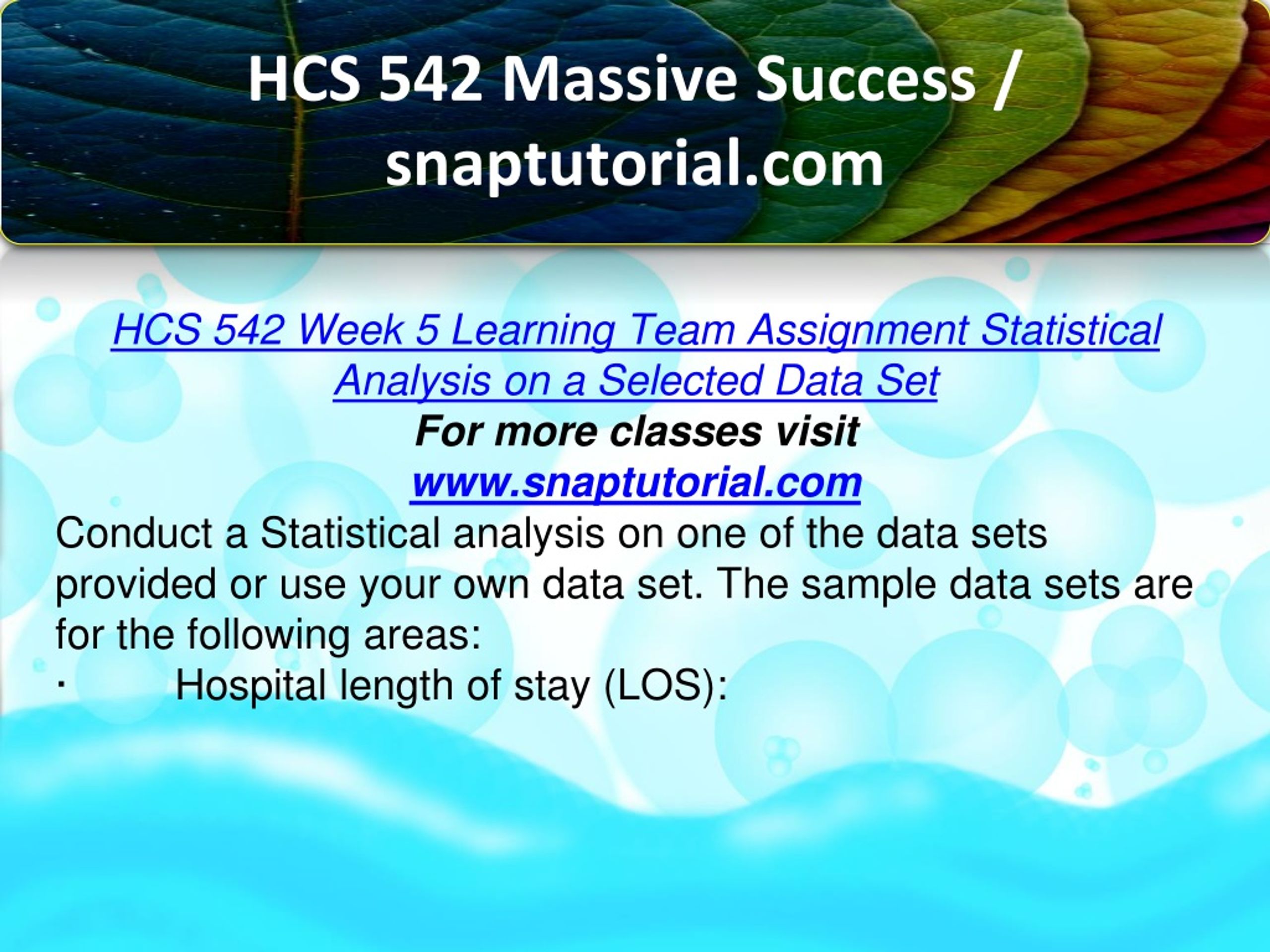 HCS 542 Massive Success / snaptutorial.com

HCS 542 Week 5 Learning Team Assignment Statistical Analysis on a Selected Data Set
For more classes visit
www.snaptutorial.com
Conduct a Statistical analysis on one of the data sets provided or use your own data set. The sample data sets are for the following areas:
· Hospital length of stay (LOS):